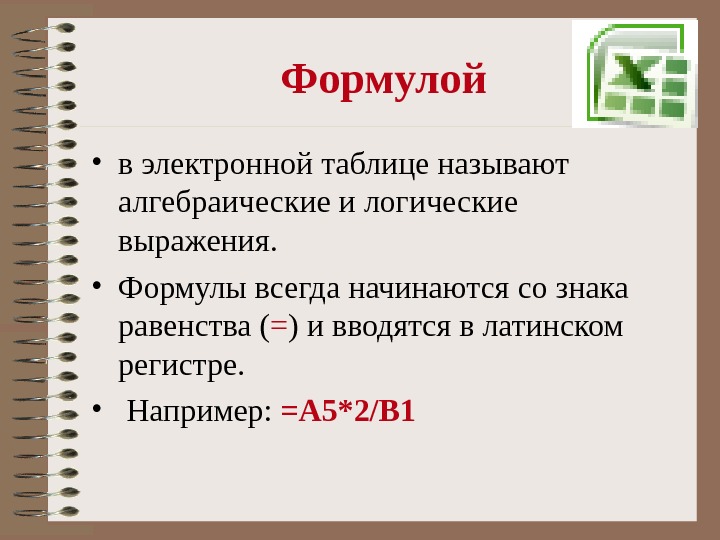 Формулой

• в электронной таблице называют алгебраические и логические выражения.

• Формулы всегда начинаются со знака равенства (=) и вводятся в латинском регистре.

• Например: =A5*2/B1